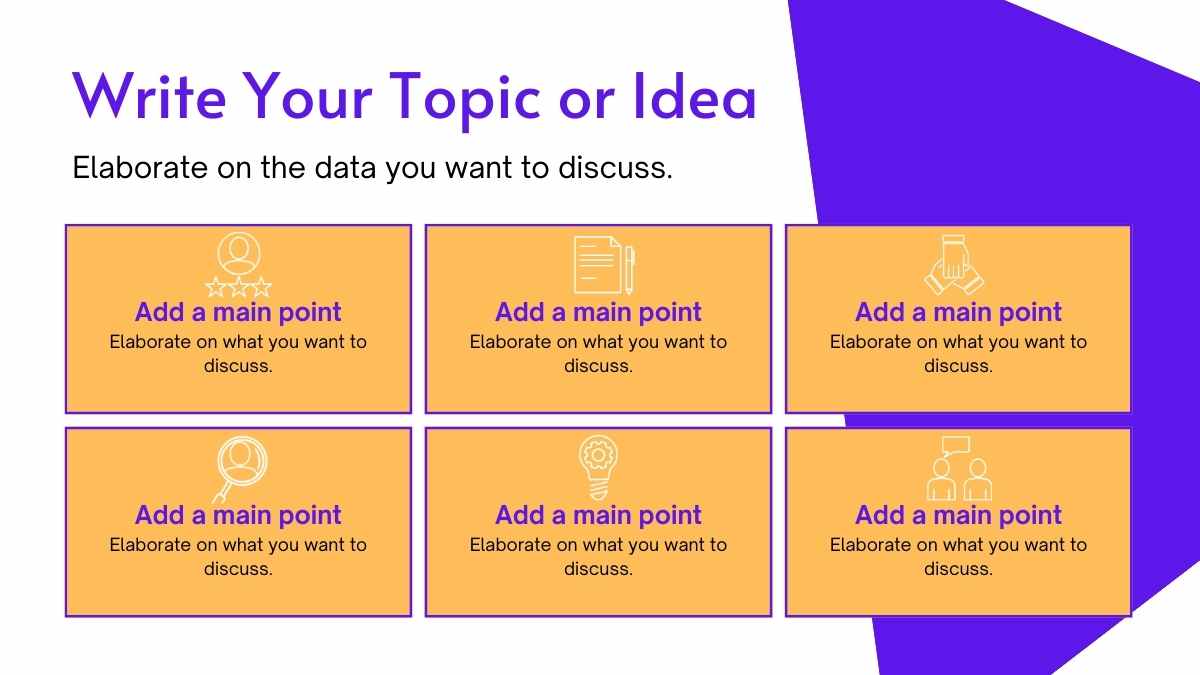 Write Your Topic or Idea

Elaborate on the data you want to discuss.

Add a main point
Elaborate on what you want to discuss.

Add a main point
Elaborate on what you want to discuss.

Add a main point
Elaborate on what you want to discuss.

Add a main point
Elaborate on what you want to discuss.

Add a main point
Elaborate on what you want to discuss.

Add a main point
Elaborate on what you want to discuss.